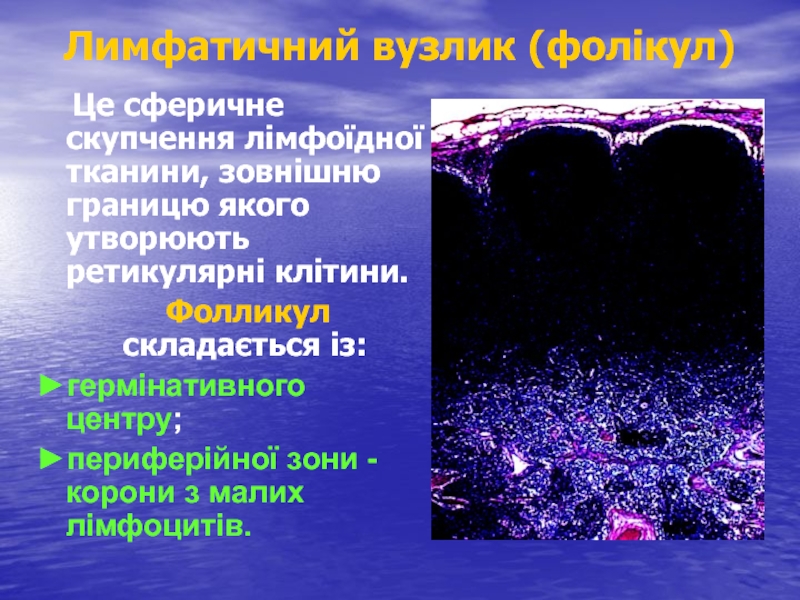 Лимфатичний вузлик (фолікул)

Це сферичне скупчення лімфоїдної тканини, зовнішню границю якого утворюють ретикулярні клітини.

Фолликул складається із:

►гермінативного центру;

►периферійної зони - корони з малих лімфоцитів.